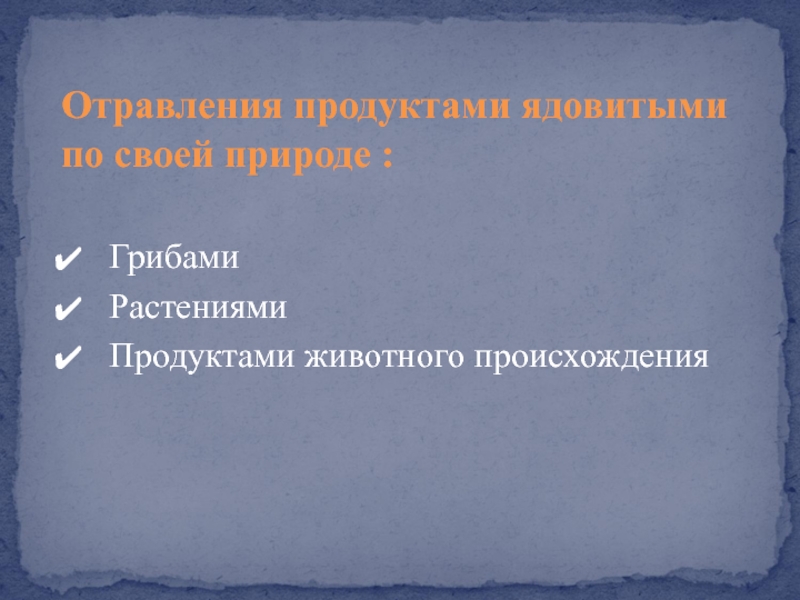 Отравления продуктами ядовитыми по своей природе :

✔ Грибами
✔ Растениями
✔ Продуктами животного происхождения